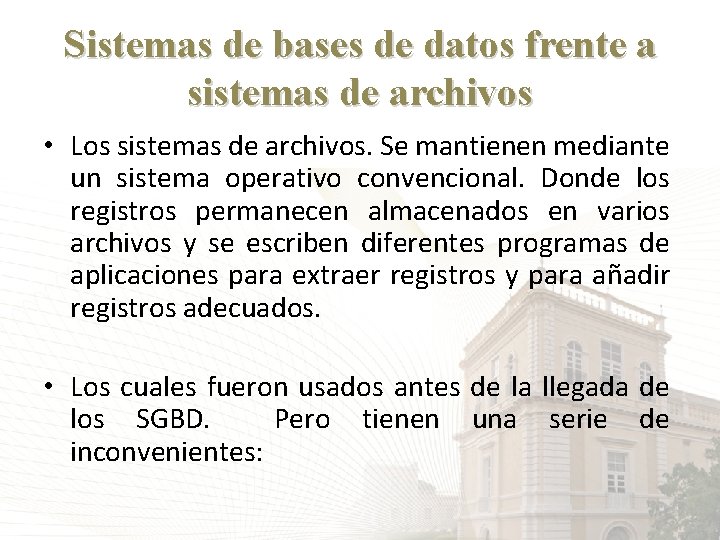 Sistemas de bases de datos frente a sistemas de archivos

• Los sistemas de archivos. Se mantienen mediante un sistema operativo convencional. Donde los registros permanecen almacenados en varios archivos y se escriben diferentes programas de aplicaciones para extraer registros y para añadir registros adecuados.

• Los cuales fueron usados antes de la llegada de los SGBD. Pero tienen una serie de inconvenientes: